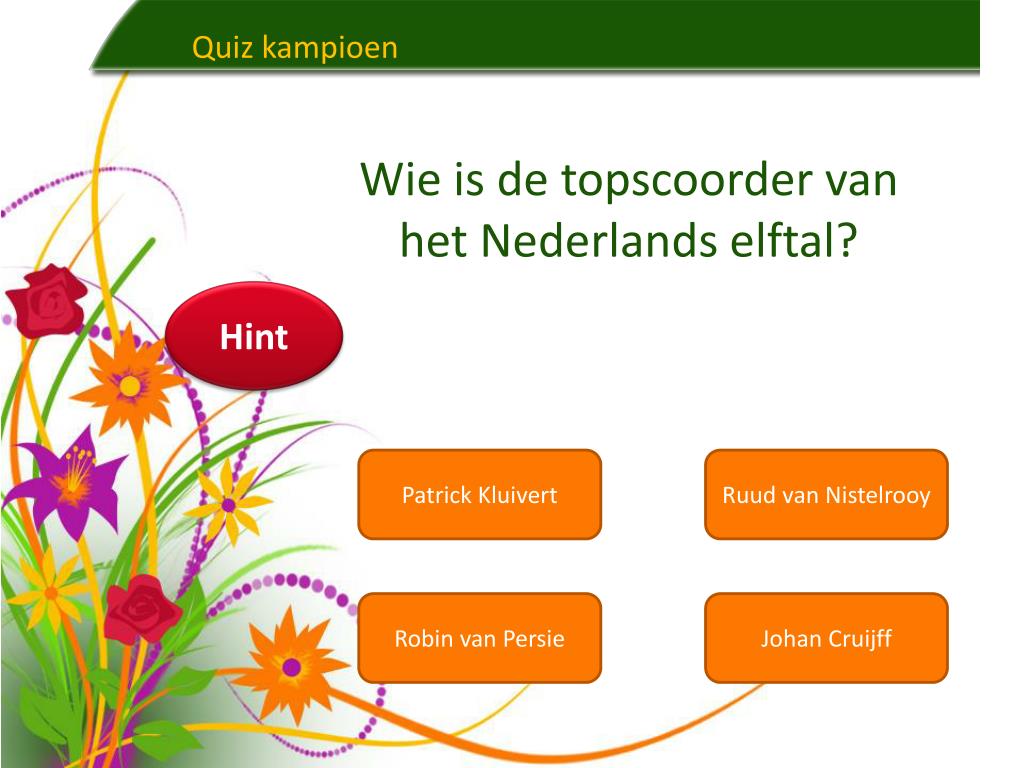 Quiz kampioen

Wie is de topscoorder van het Nederlands elftal?

Hint

Patrick Kluivert

Ruud van Nistelrooy

Robin van Persie

Johan Cruijff